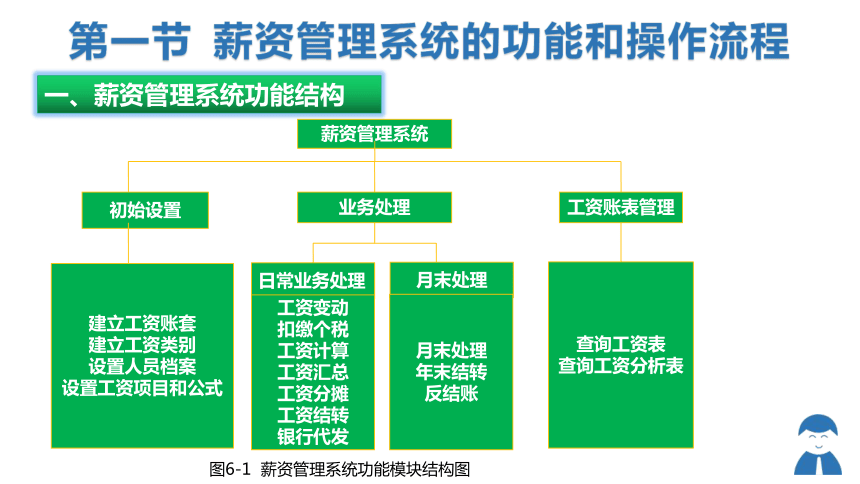 第一节 薪资管理系统的功能和操作流程

一、薪资管理系统功能结构

薪资管理系统

初始设置

业务处理

工资账表管理

建立工资账套
建立工资类别
设置人员档案
设置工资项目和公式

日常业务处理

工资变动
扣缴个税
工资计算
工资汇总
工资分摊
工资结转
银行代发

月末处理

月末处理
年末结转
反结账

查询工资表
查询工资分析表

图6-1 薪资管理系统功能模块结构图